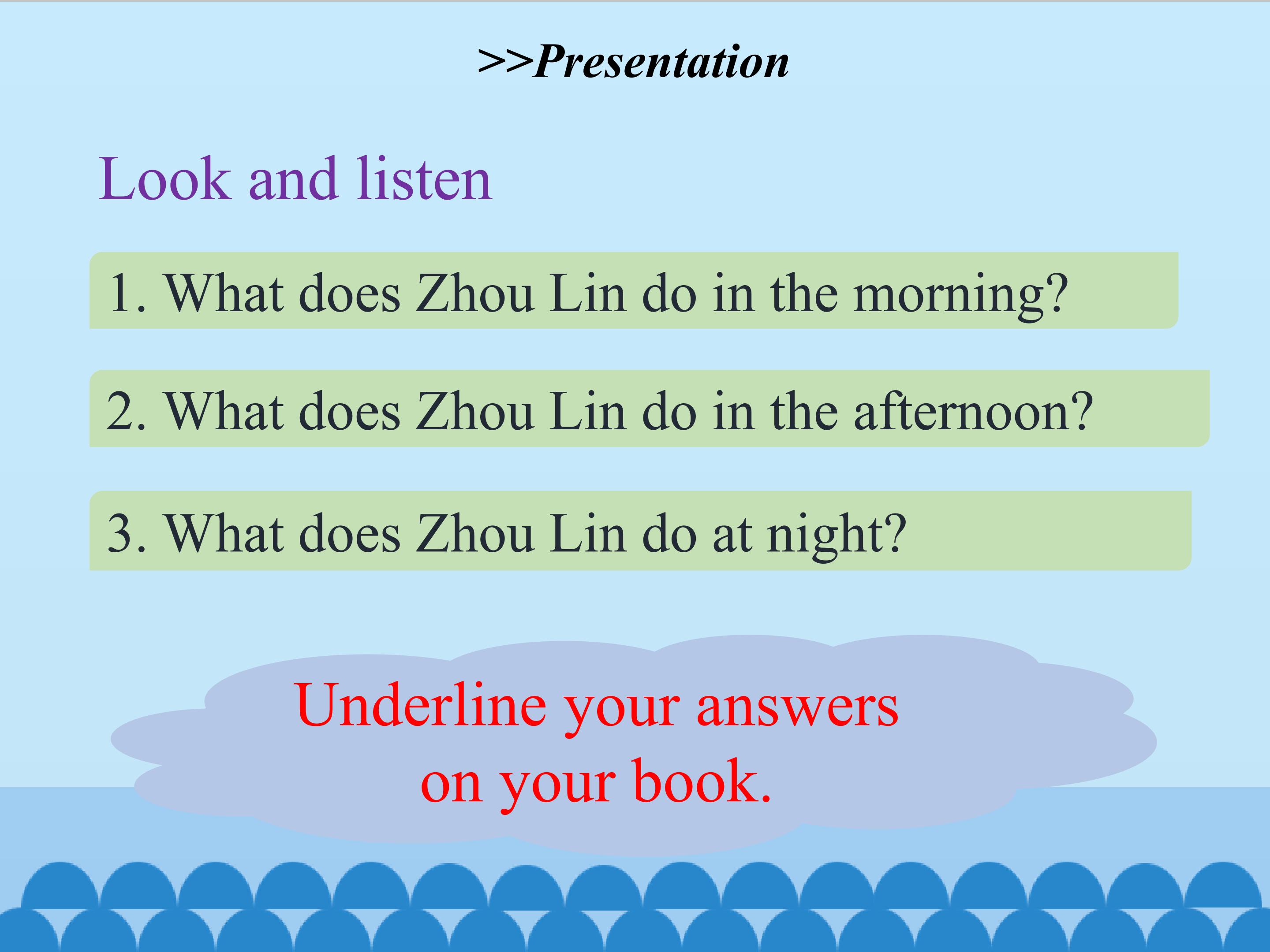 >>Presentation

Look and listen

1. What does Zhou Lin do in the morning?

2. What does Zhou Lin do in the afternoon?

3. What does Zhou Lin do at night?

Underline your answers on your book.